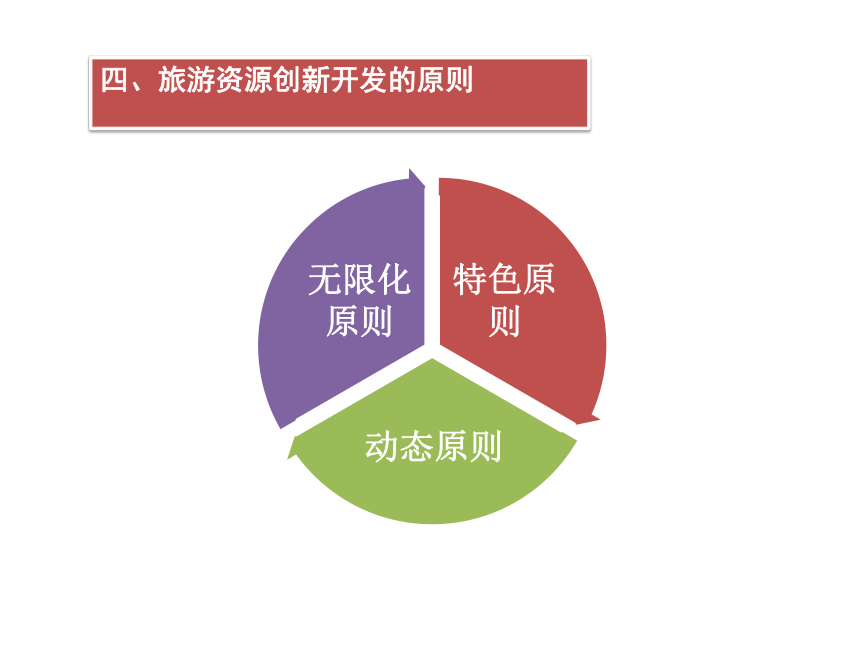 四、旅游资源创新开发的原则

无限化原则

特色原则

动态原则